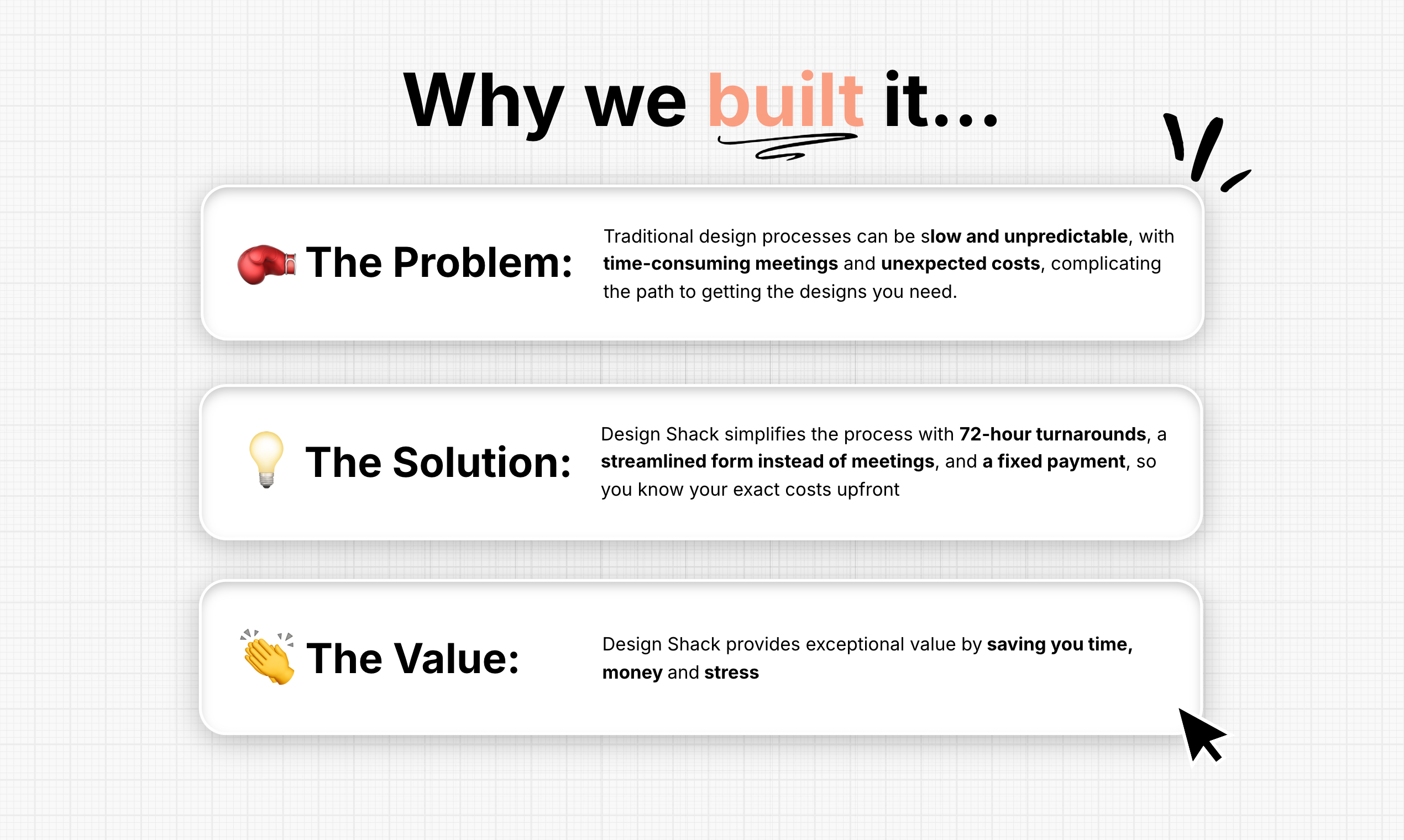 Why we built it...

🥊 The Problem:

Traditional design processes can be slow and unpredictable, with time-consuming meetings and unexpected costs, complicating the path to getting the designs you need.

💡 The Solution:

Design Shack simplifies the process with 72-hour turnarounds, a streamlined form instead of meetings, and a fixed payment, so you know your exact costs upfront

👏 The Value:

Design Shack provides exceptional value by saving you time, money and stress